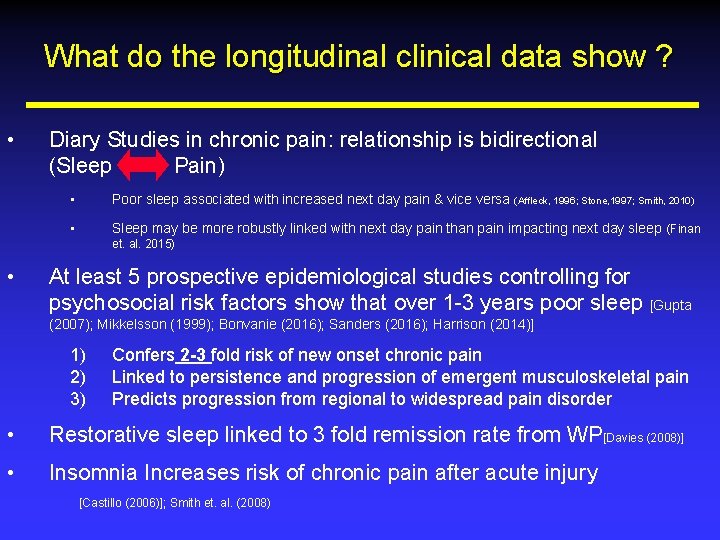 What do the longitudinal clinical data show ?

• Diary Studies in chronic pain: relationship is bidirectional (Sleep Pain)

▪ Poor sleep associated with increased next day pain & vice versa (Affleck, 1996; Stone,1997; Smith, 2010)

▪ Sleep may be more robustly linked with next day pain than pain impacting next day sleep (Finan et. al. 2015)

• At least 5 prospective epidemiological studies controlling for psychosocial risk factors show that over 1-3 years poor sleep [Gupta (2007); Mikkelsson (1999); Bonvanie (2016); Sanders (2016); Harrison (2014)]

1) Confers 2-3 fold risk of new onset chronic pain
2) Linked to persistence and progression of emergent musculoskeletal pain
3) Predicts progression from regional to widespread pain disorder

• Restorative sleep linked to 3 fold remission rate from WP[Davies (2008)]

• Insomnia Increases risk of chronic pain after acute injury

[Castillo (2006)]; Smith et. al. (2008)